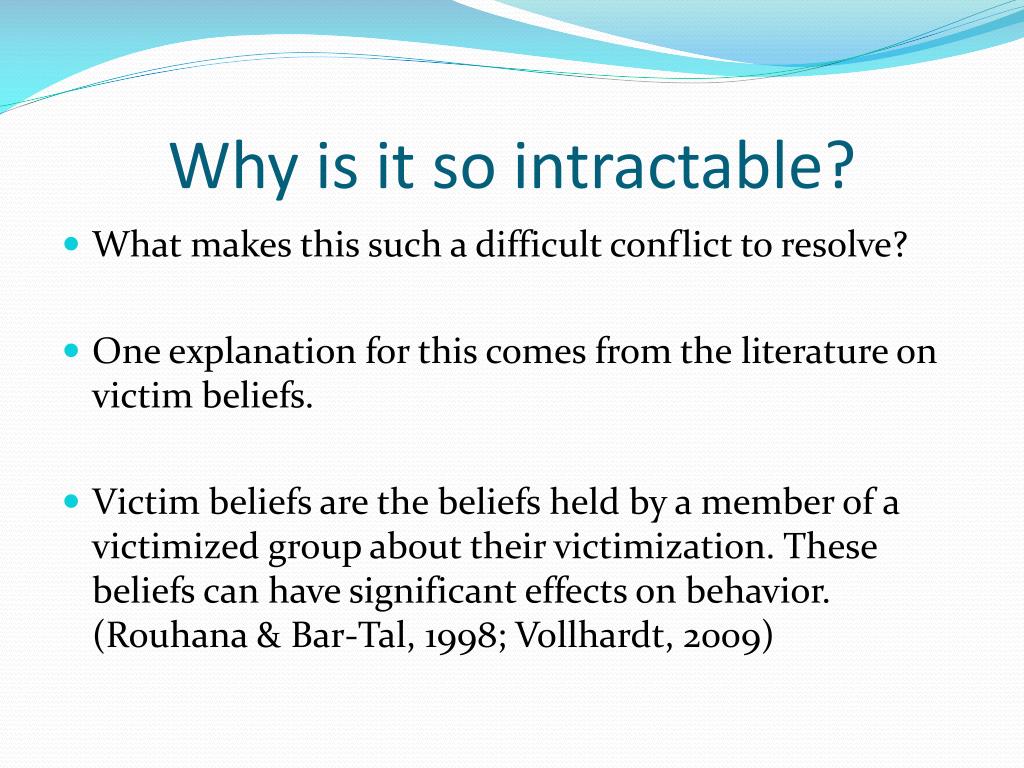 Why is it so intractable?

What makes this such a difficult conflict to resolve?

One explanation for this comes from the literature on victim beliefs.

Victim beliefs are the beliefs held by a member of a victimized group about their victimization. These beliefs can have significant effects on behavior. (Rouhana & Bar-Tal, 1998; Vollhardt, 2009)